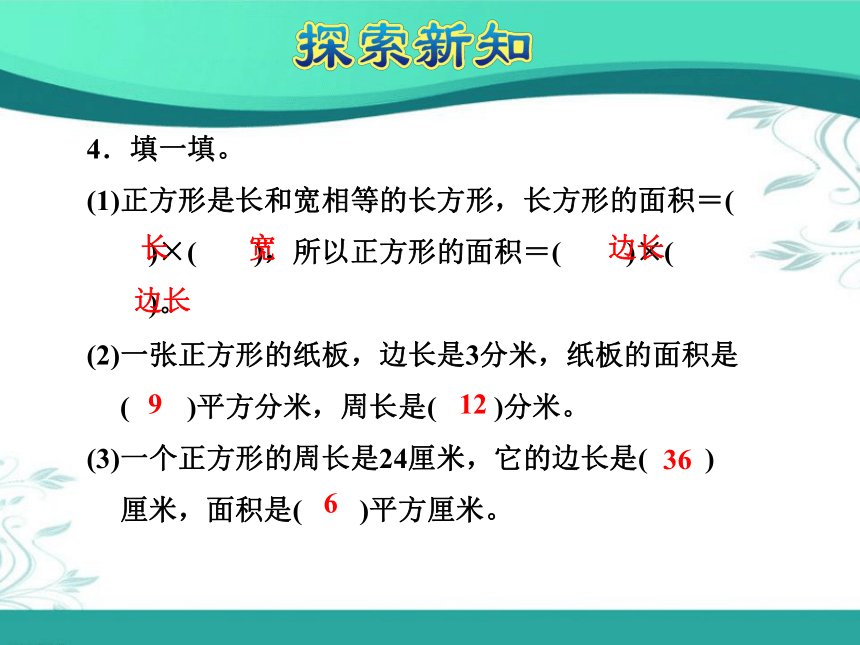 探索新知

4．填一填。

(1)正方形是长和宽相等的长方形，长方形的面积＝( 长 )×( 宽 )，所以正方形的面积＝( 边长 )×( 边长 )。

(2)一张正方形的纸板，边长是3分米，纸板的面积是( 9 )平方分米，周长是( 12 )分米。

(3)一个正方形的周长是24厘米，它的边长是( 36 )厘米，面积是( 6 )平方厘米。